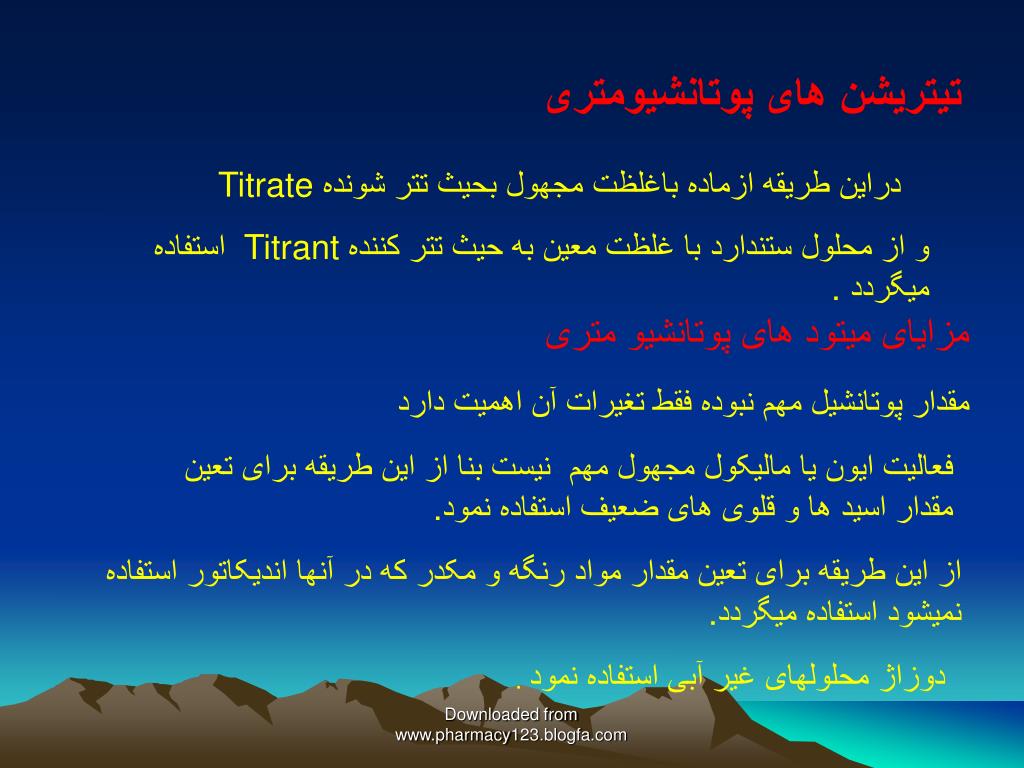 تیتریشن های پوتانشیومتری

دراین طریقه ازماده باغلظت مجهول بحیث تتر شونده Titrate

و از محلول ستندارد با غلظت معین به حیث تتر کننده Titrant استفاده میگردد .

مزایای میتود های پوتانشیو متری

مقدار پوتانشیل مهم نبوده فقط تغیرات آن اهمیت دارد

فعالیت ایون یا مالیکول مجهول مهم نیست بنا از این طریقه برای تعین مقدار اسید ها و قلوی های ضعیف استفاده نمود.

از این طریقه برای تعین مقدار مواد رنگه و مکدر که در آنها اندیکاتور استفاده نمیشود استفاده میگردد.

دوزاژ محلولهای غیر آبی استفاده نمود .

Downloaded from
www.pharmacy123.blogfa.com